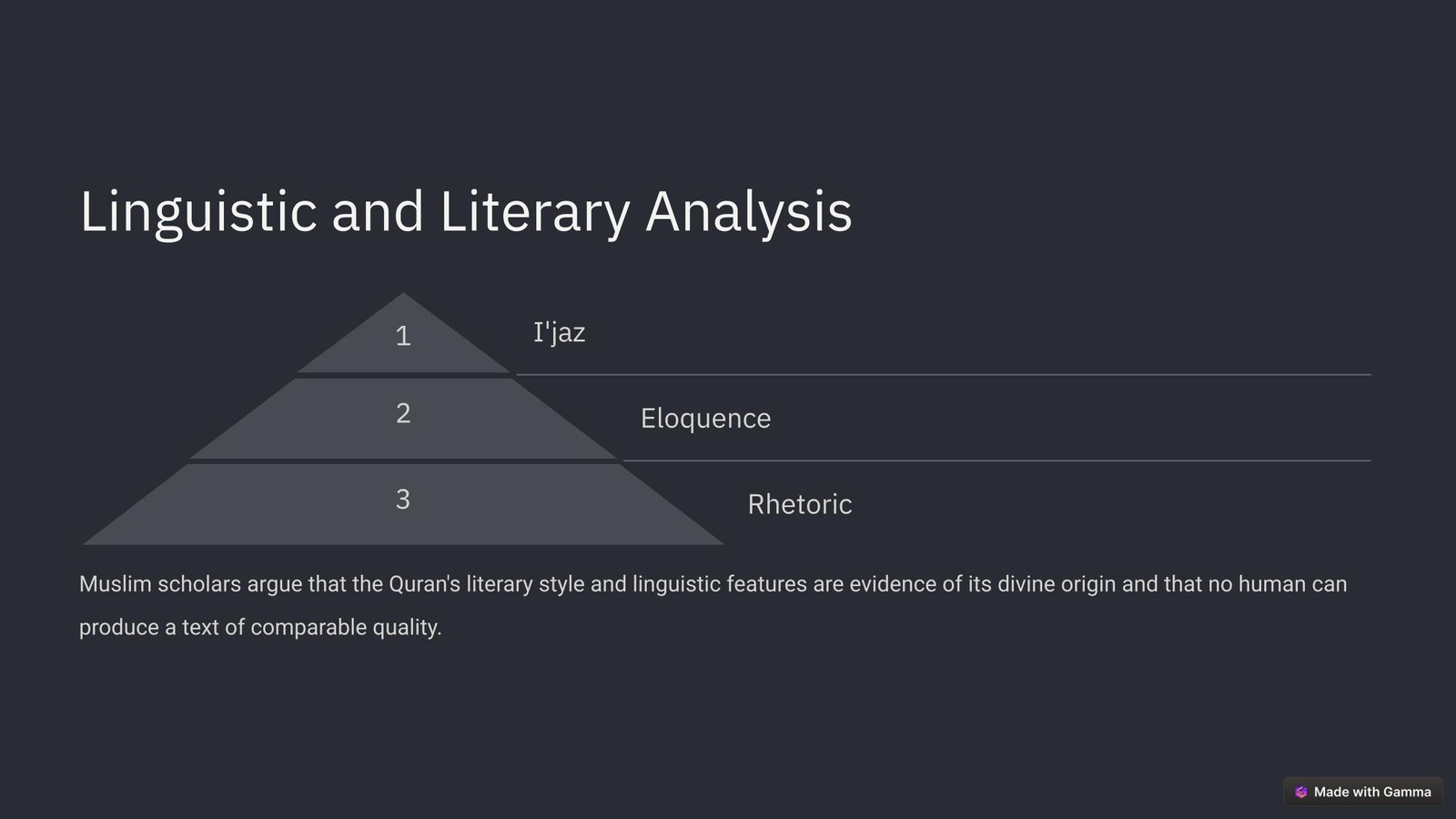 Linguistic and Literary Analysis

1

I'jaz

2

Eloquence

3

Rhetoric

Muslim scholars argue that the Quran's literary style and linguistic features are evidence of its divine origin and that no human can produce a text of comparable quality.

Made with Gamma